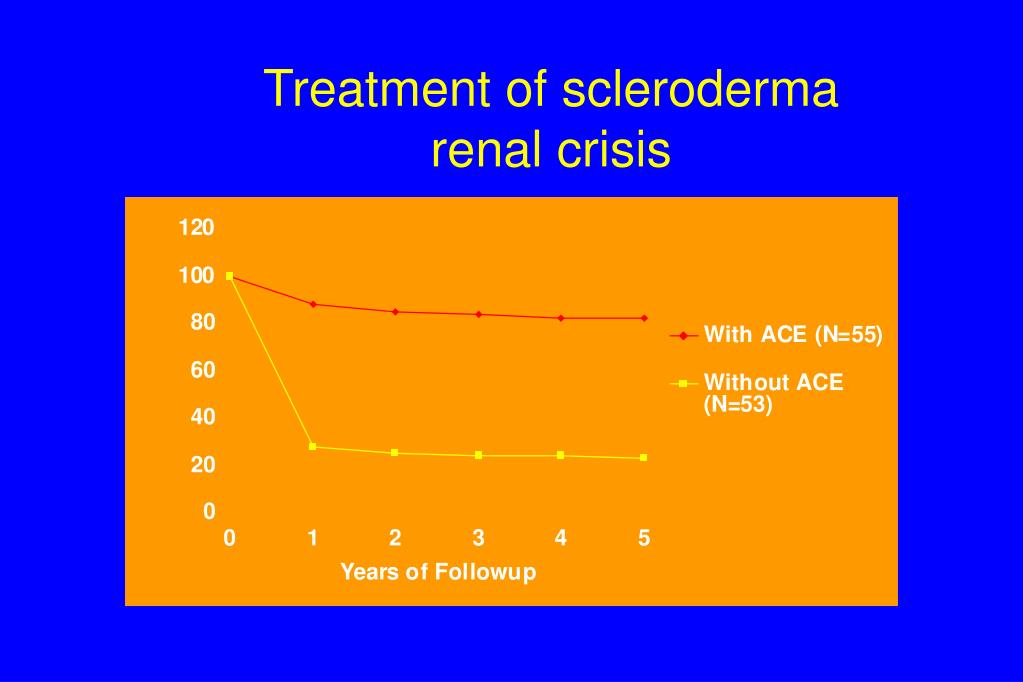 Treatment of scleroderma renal crisis

120
100
80
60
40
20
0

0 1 2 3 4 5

Years of Followup

With ACE (N=55)

Without ACE (N=53)